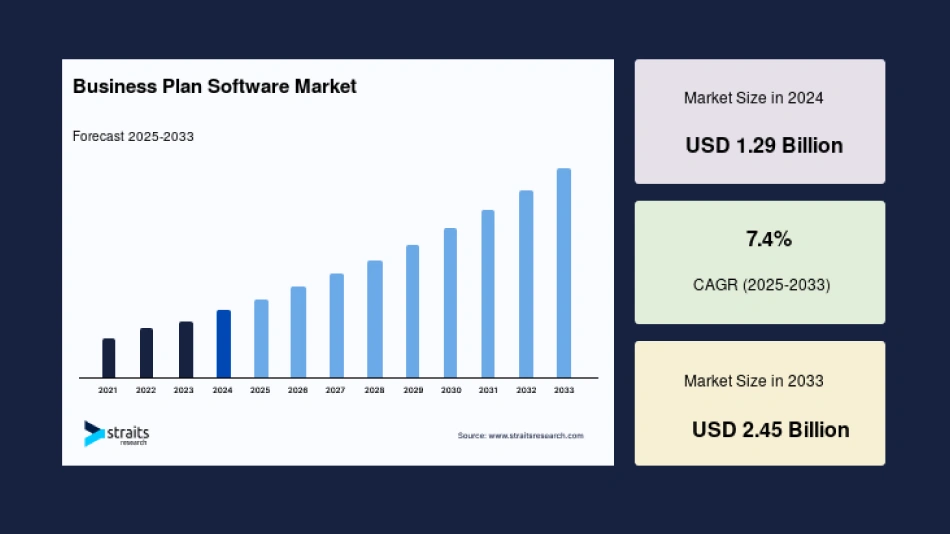 Business Plan Software Market

Forecast 2025-2033

2021 2022 2023 2024 2025 2026 2027 2028 2029 2030 2031 2032 2033

straits research

Source: www.straitsresearch.com

Market Size in 2024

USD 1.29 Billion

7.4%

CAGR (2025-2033)

Market Size in 2033

USD 2.45 Billion